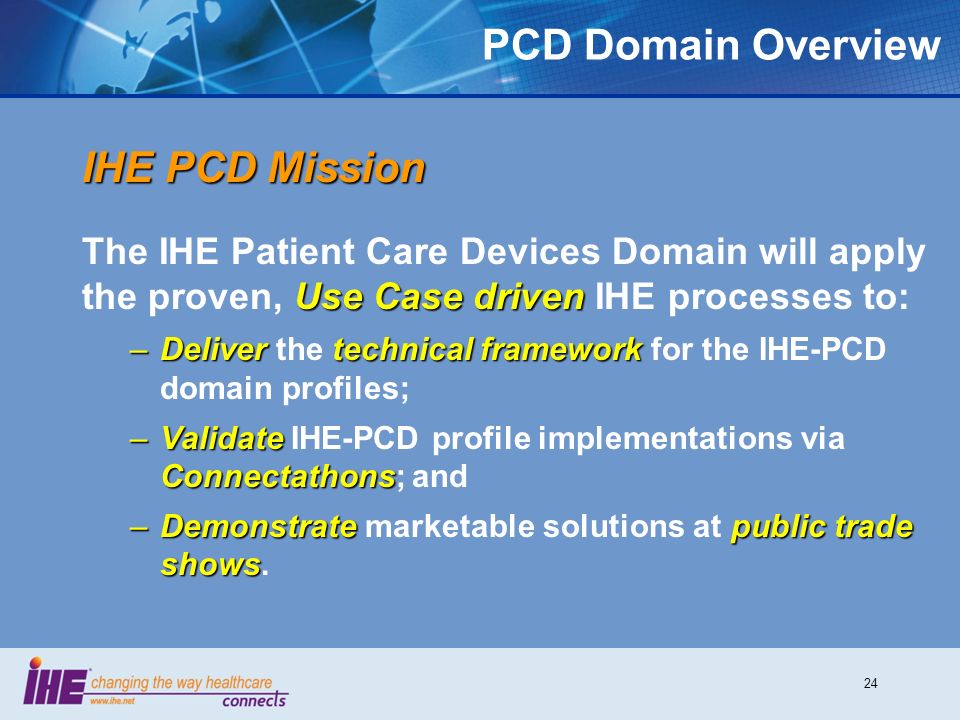 PCD Domain Overview

IHE PCD Mission

The IHE Patient Care Devices Domain will apply the proven, Use Case driven IHE processes to:

– Deliver the technical framework for the IHE-PCD domain profiles;

– Validate IHE-PCD profile implementations via Connectathons; and

– Demonstrate marketable solutions at public trade shows.

IHE changing the way healthcare connects
www.ihe.net

24